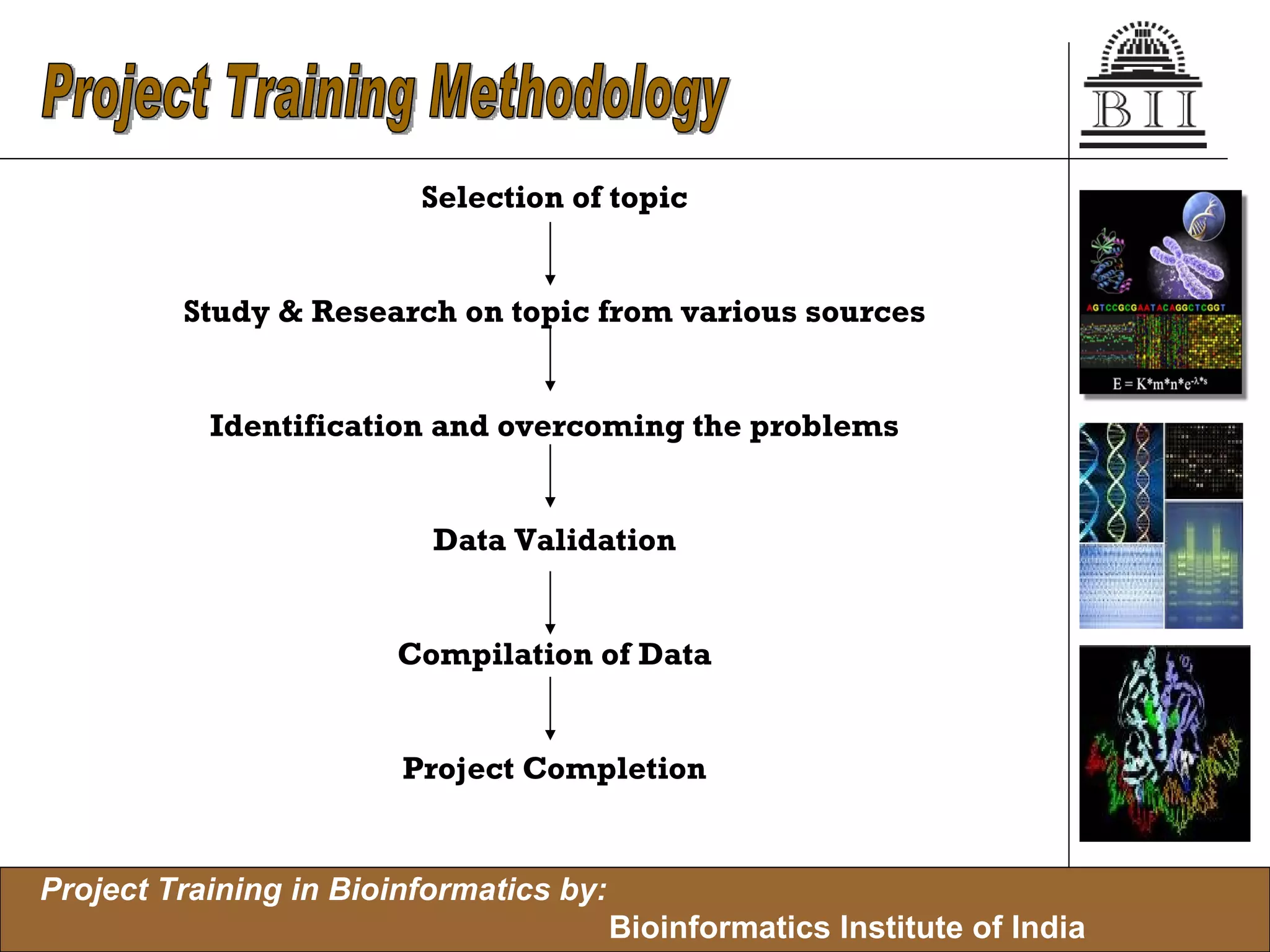 Project Training Methodology

BII

Selection of topic

Study & Research on topic from various sources

Identification and overcoming the problems

Data Validation

Compilation of Data

Project Completion

AGTCCGCGAATACAGGCTCGGT

$E = K*m*n*e^{-\lambda*s}$

Project Training in Bioinformatics by:

Bioinformatics Institute of India